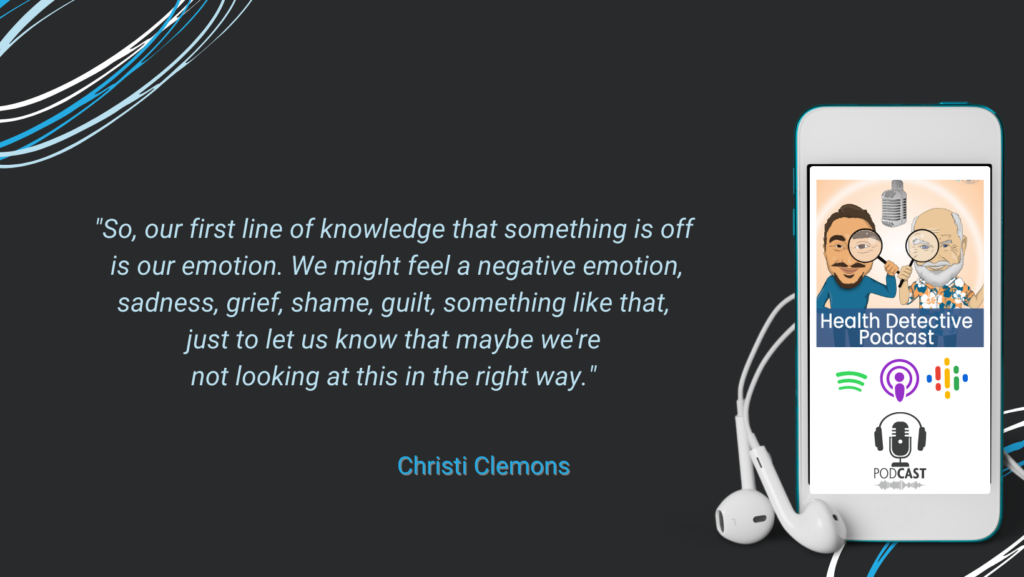 "So, our first line of knowledge that something is off is our emotion. We might feel a negative emotion, sadness, grief, shame, guilt, something like that, just to let us know that maybe we're not looking at this in the right way."

Christi Clemons

Health Detective Podcast

PODCAST